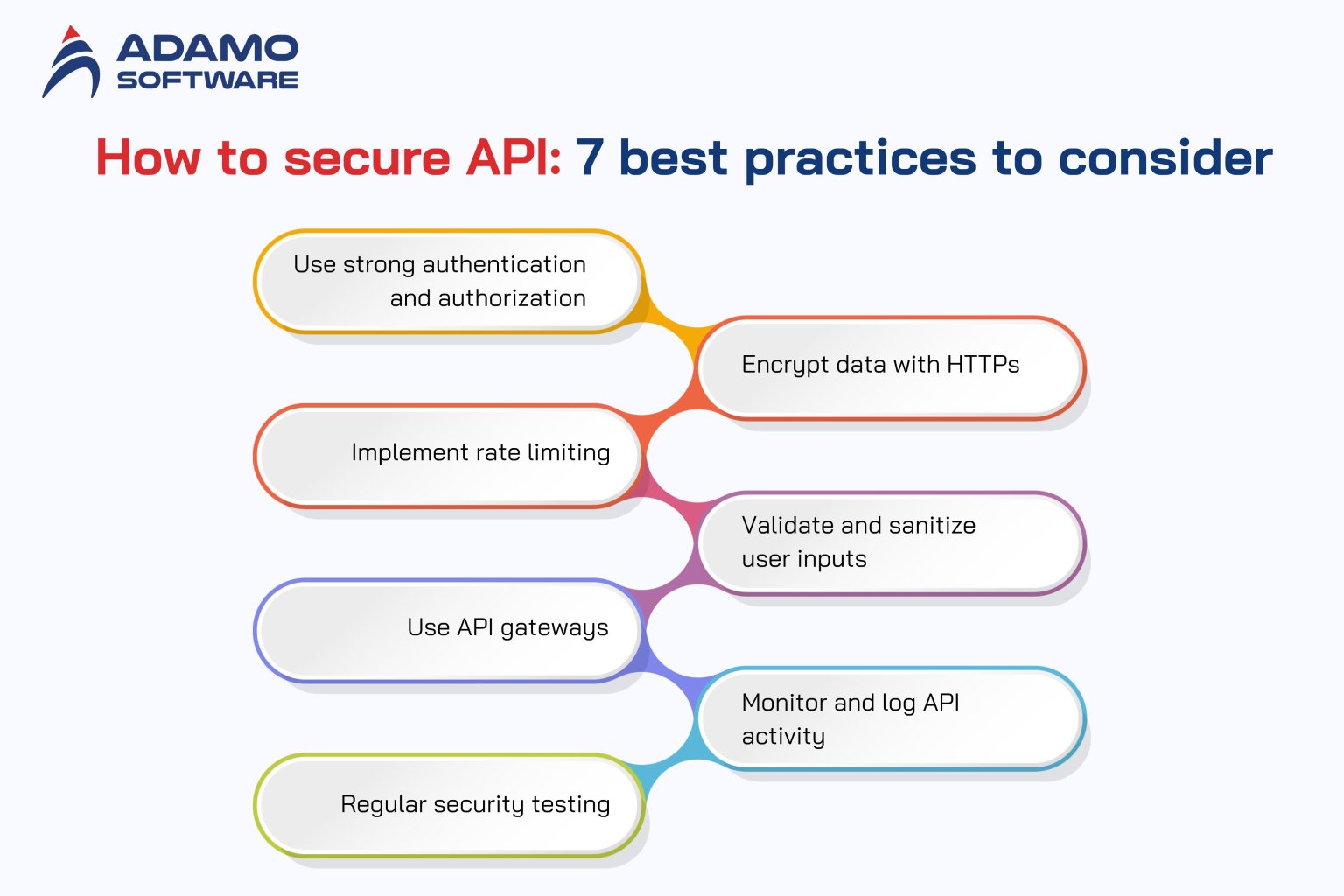 ADAMO SOFTWARE

How to secure API: 7 best practices to consider

Use strong authentication and authorization

Encrypt data with HTTPs

Implement rate limiting

Validate and sanitize user inputs

Use API gateways

Monitor and log API activity

Regular security testing